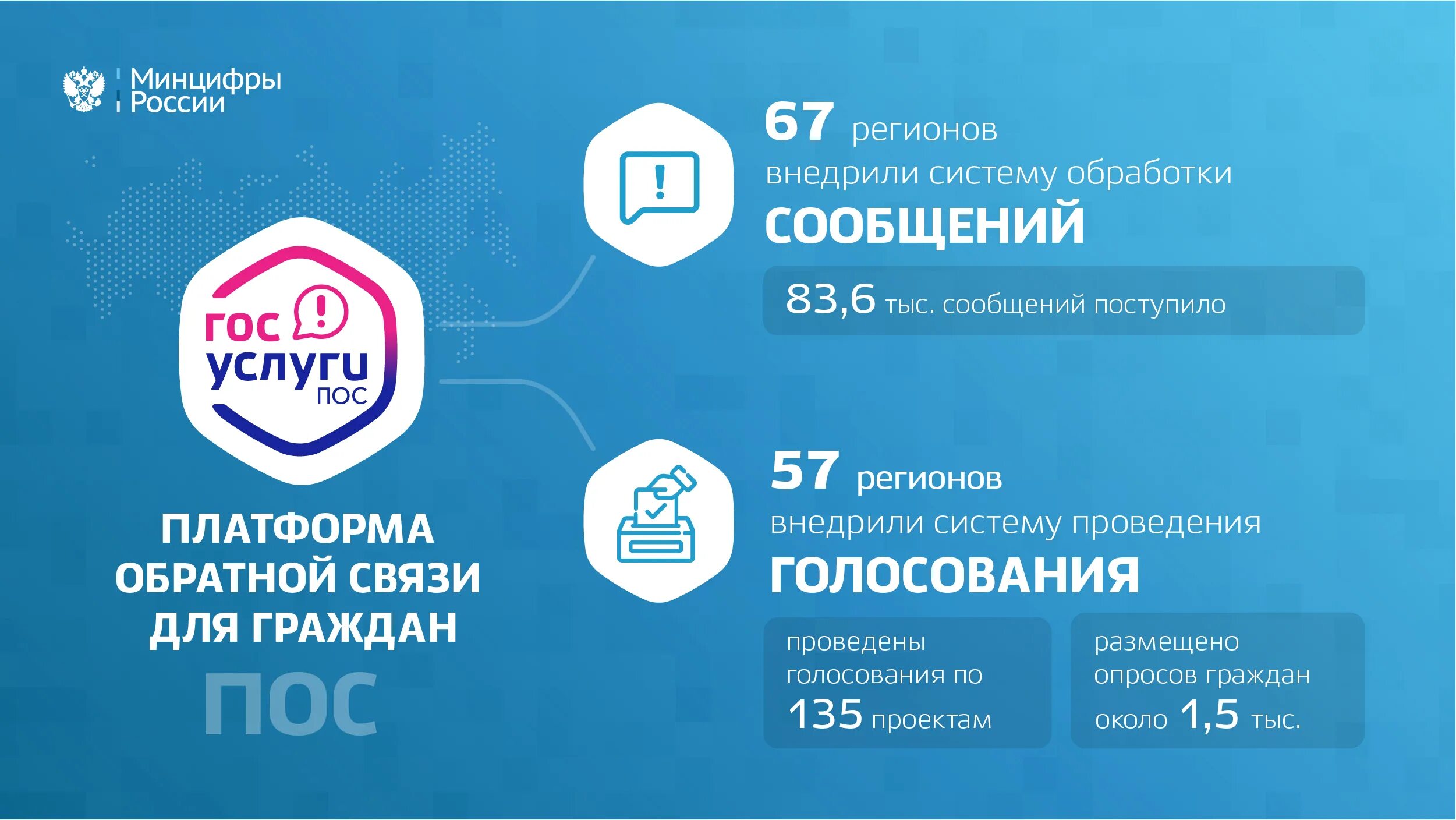 Минцифры России

гос услуги ПОС

ПЛАТФОРМА ОБРАТНОЙ СВЯЗИ ДЛЯ ГРАЖДАН

ПОС

67 регионов внедрили систему обработки СООБЩЕНИЙ

83,6 тыс. сообщений поступило

57 регионов внедрили систему проведения ГОЛОСОВАНИЯ

проведены голосования по 135 проектам

размещено опросов граждан около 1,5 тыс.